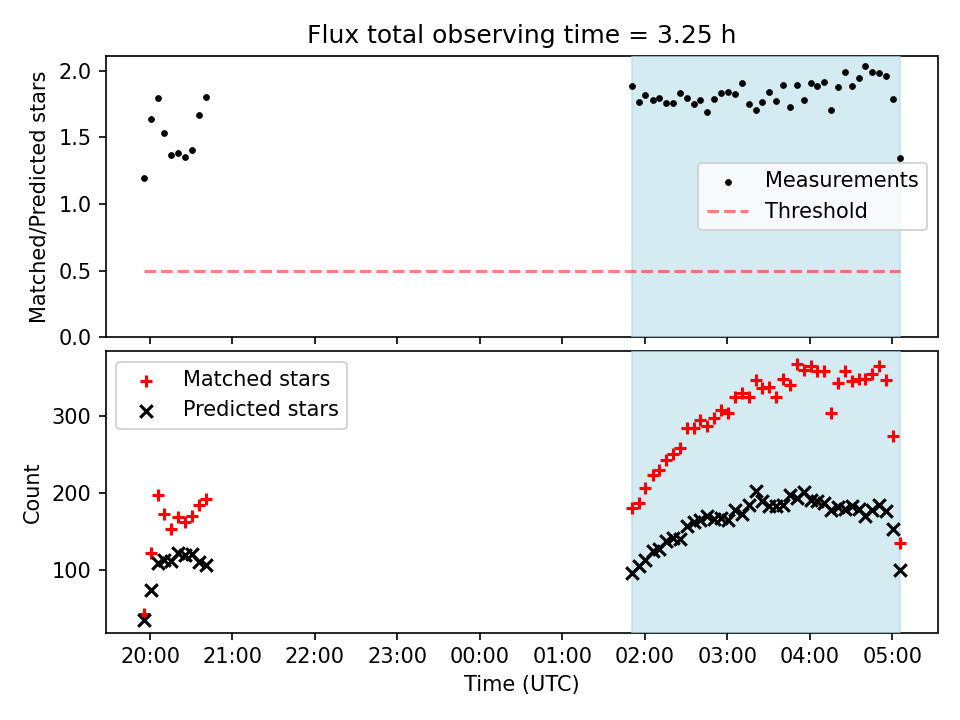 Flux total observing time = 3.25 h

Matched/Predicted stars

2.0
1.5
1.0
0.5
0.0

Measurements
Threshold

Matched stars
Predicted stars

Count

300
200
100

20:00 21:00 22:00 23:00 00:00 01:00 02:00 03:00 04:00 05:00
Time (UTC)